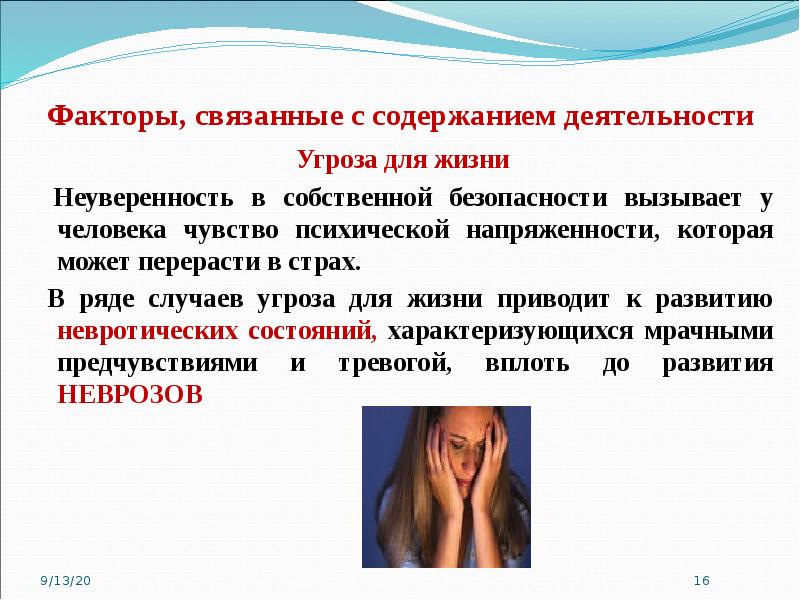 Факторы, связанные с содержанием деятельности

Угроза для жизни

Неуверенность в собственной безопасности вызывает у человека чувство психической напряженности, которая может перерасти в страх.

В ряде случаев угроза для жизни приводит к развитию невротических состояний, характеризующихся мрачными предчувствиями и тревогой, вплоть до развития НЕВРОЗОВ

9/13/20

16